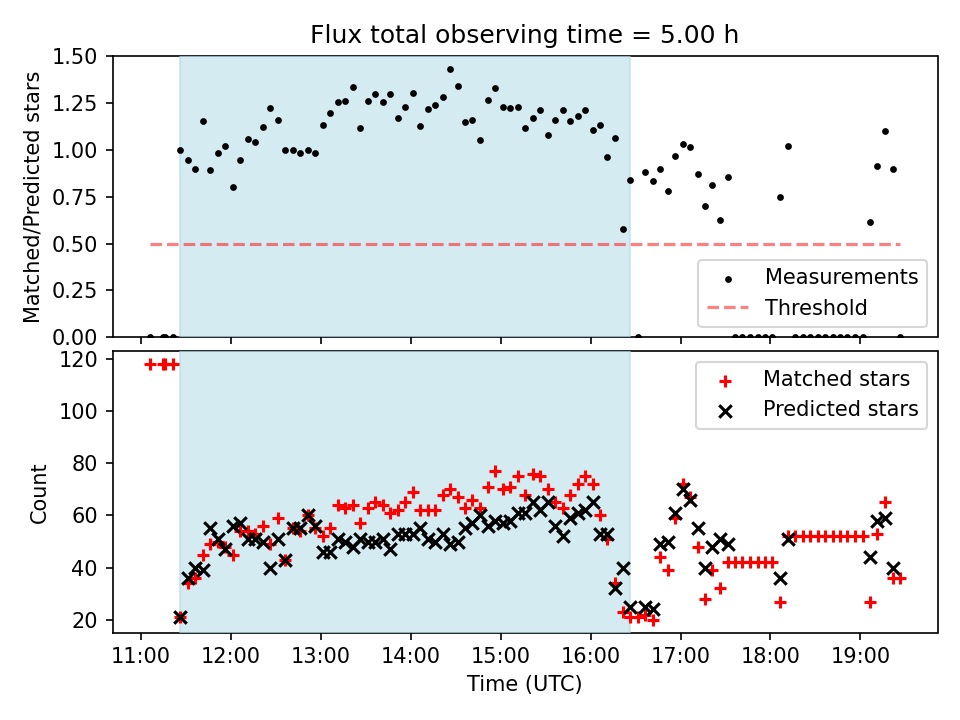 Flux total observing time = 5.00 h

Matched/Predicted stars

1.50
1.25
1.00
0.75
0.50
0.25
0.00

Measurements
Threshold

Count

120
100
80
60
40
20

Matched stars
Predicted stars

11:00
12:00
13:00
14:00
15:00
16:00
17:00
18:00
19:00

Time (UTC)